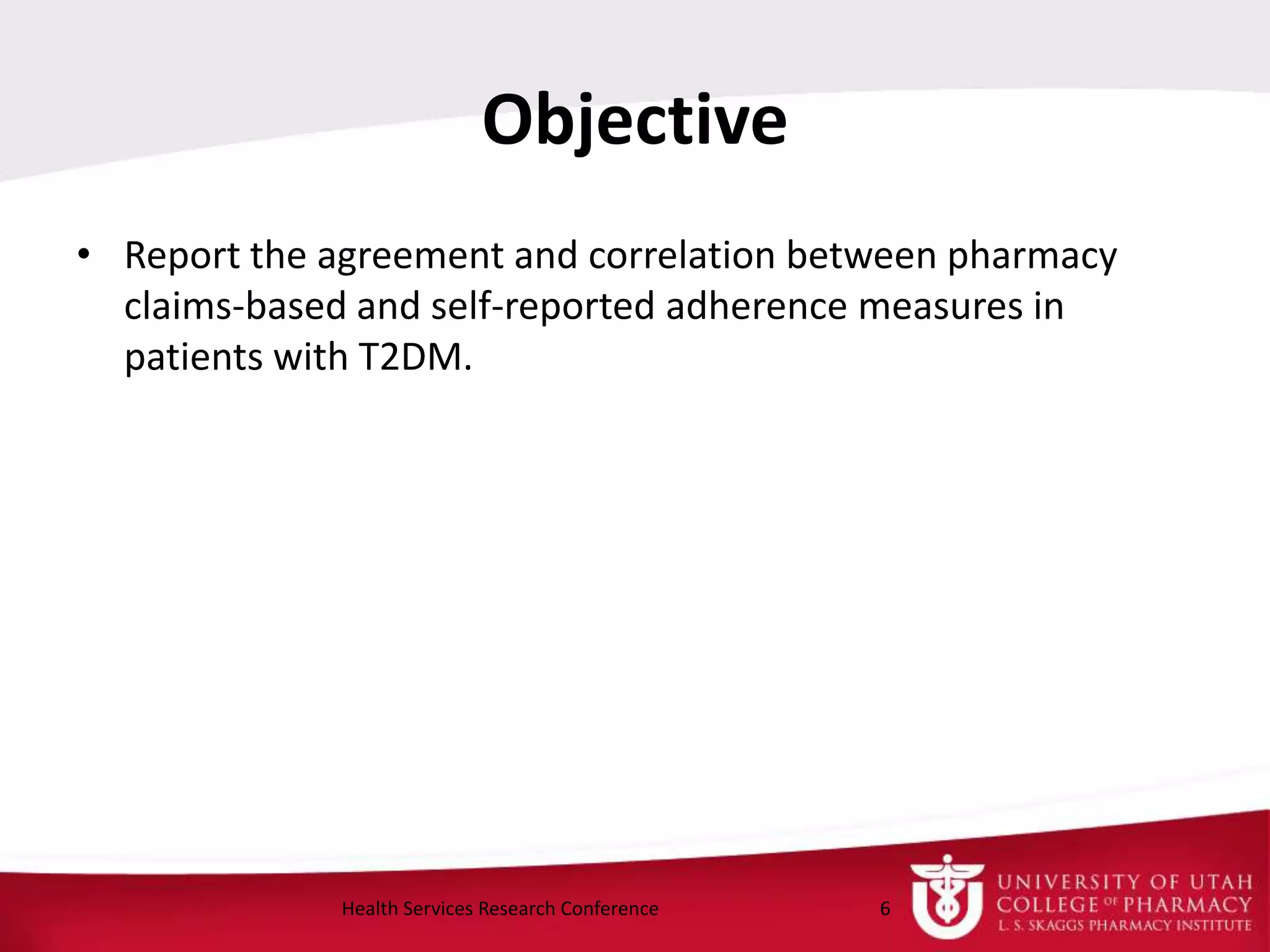 Objective

• Report the agreement and correlation between pharmacy claims-based and self-reported adherence measures in patients with T2DM.

Health Services Research Conference

6

UNIVERSITY OF UTAH
COLLEGE OF PHARMACY
L. S. SKAGGS PHARMACY INSTITUTE